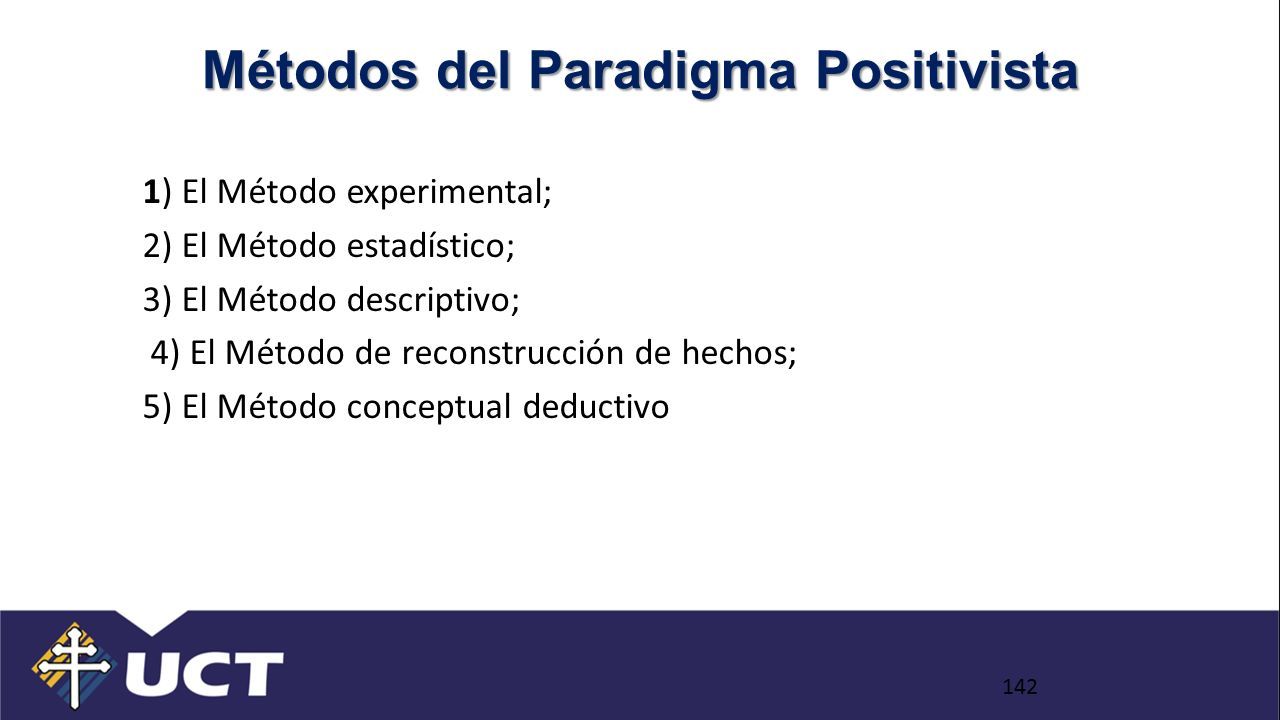 Métodos del Paradigma Positivista

1) El Método experimental;

2) El Método estadístico;

3) El Método descriptivo;

4) El Método de reconstrucción de hechos;

5) El Método conceptual deductivo

UCT

142